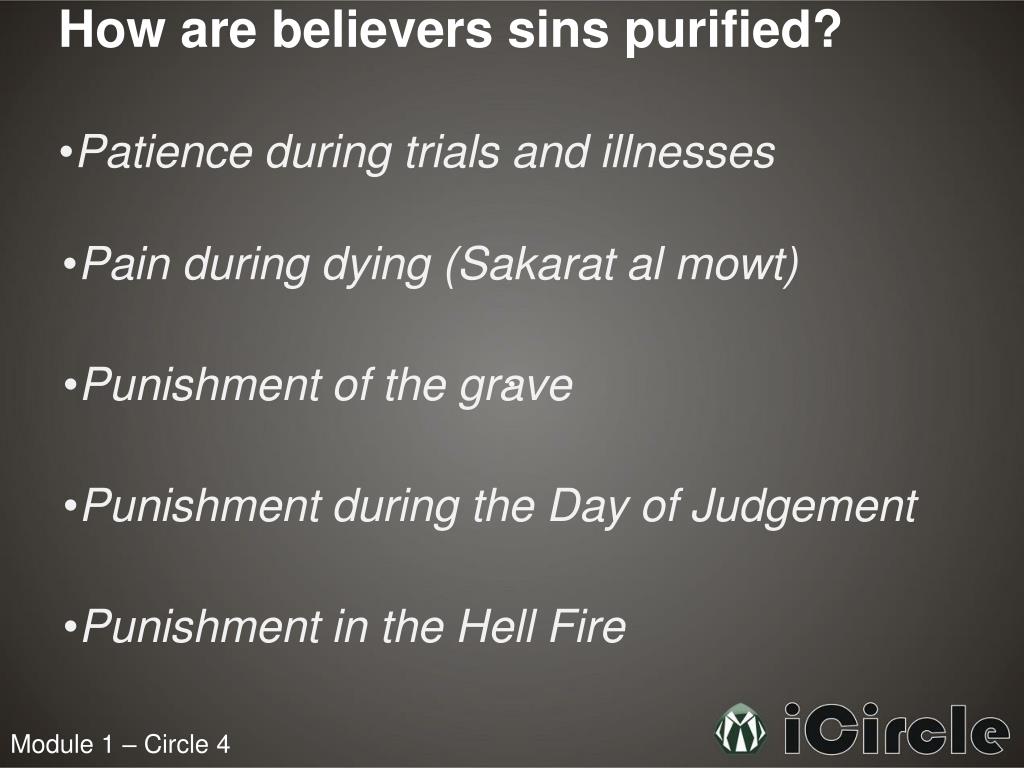 How are believers sins purified?

•Patience during trials and illnesses

•Pain during dying (Sakarat al mowt)

•Punishment of the grave

•Punishment during the Day of Judgement

•Punishment in the Hell Fire

Module 1 – Circle 4

iCircle